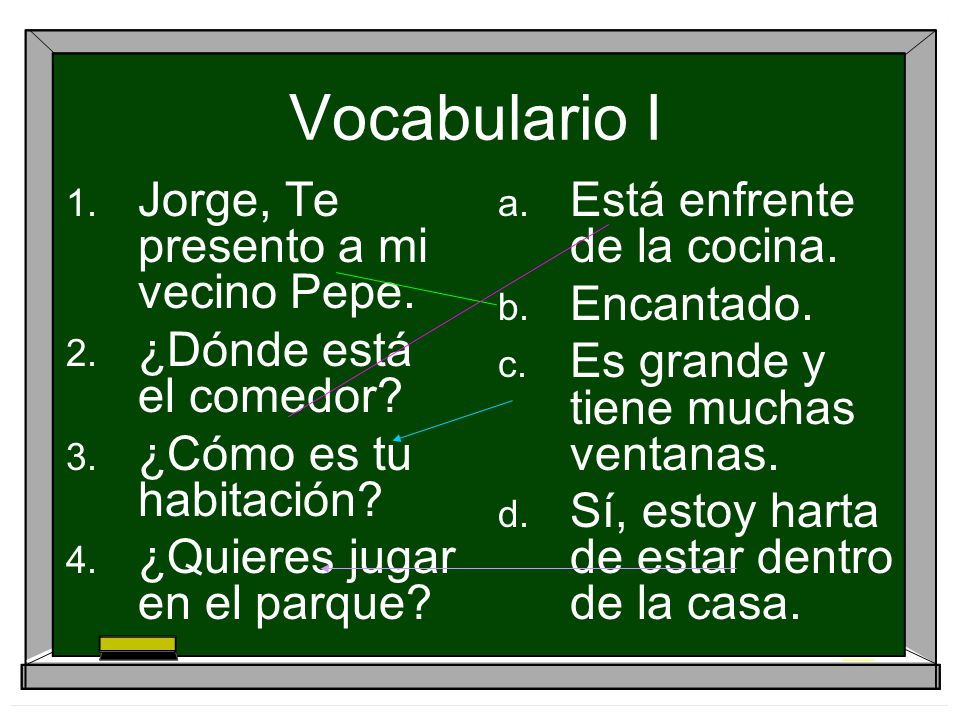 Vocabulario I

1. Jorge, Te presento a mi vecino Pepe.
2. ¿Dónde está el comedor?
3. ¿Cómo es tu habitación?
4. ¿Quieres jugar en el parque?

a. Está enfrente de la cocina.
b. Encantado.
c. Es grande y tiene muchas ventanas.
d. Sí, estoy harta de estar dentro de la casa.